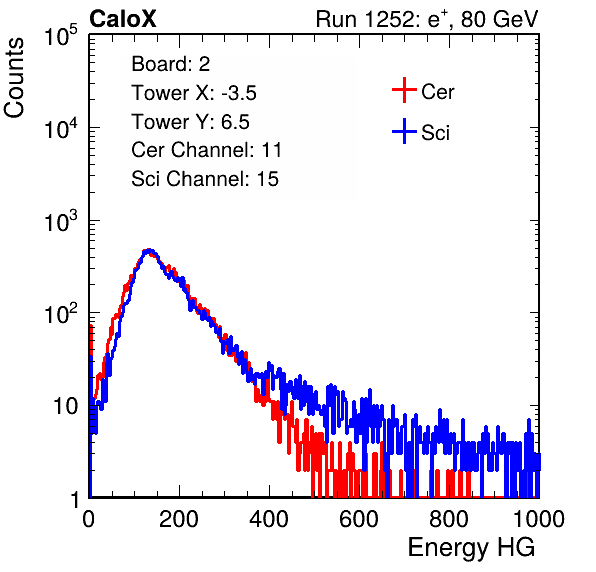 CaloX

Run 1252: $e^{+}$, 80 GeV

Counts

$10^5$

$10^4$

$10^3$

$10^2$

10

1

Board: 2
Tower X: -3.5
Tower Y: 6.5
Cer Channel: 11
Sci Channel: 15

Cer
Sci

0 200 400 600 800 1000

Energy HG